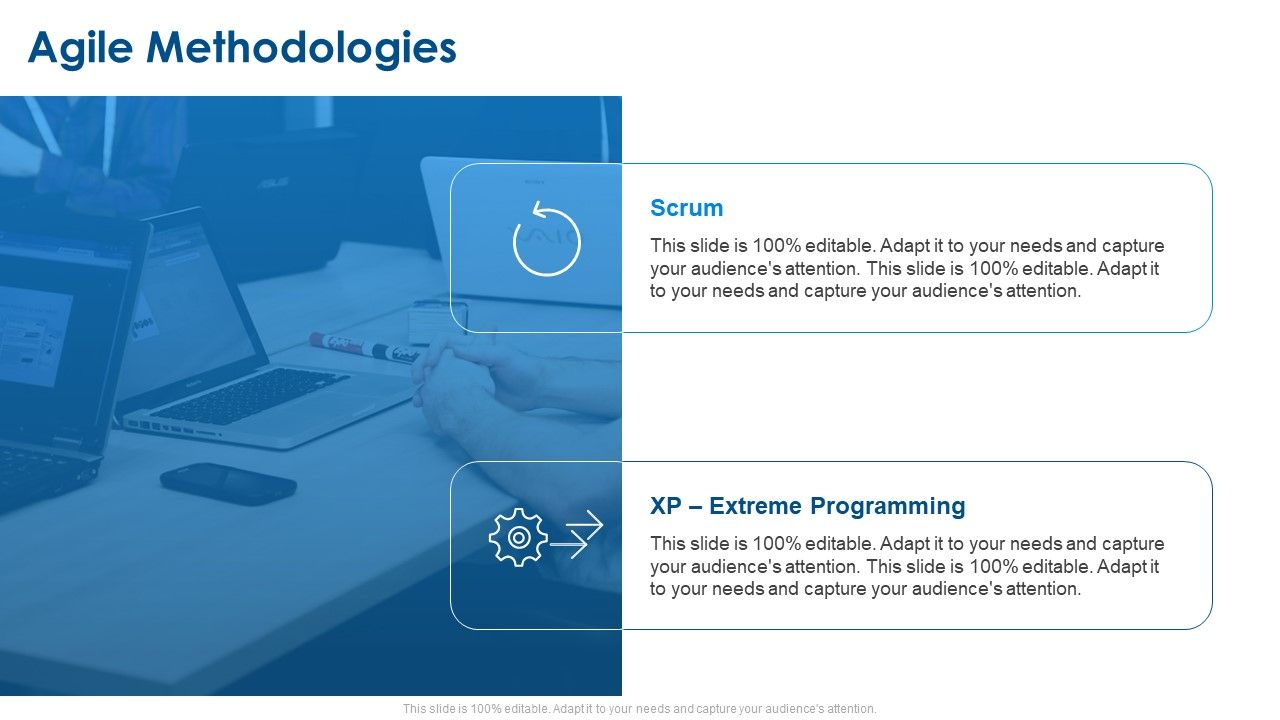 Agile Methodologies

Scrum

This slide is 100% editable. Adapt it to your needs and capture your audience's attention. This slide is 100% editable. Adapt it to your needs and capture your audience's attention.

XP – Extreme Programming

This slide is 100% editable. Adapt it to your needs and capture your audience's attention. This slide is 100% editable. Adapt it to your needs and capture your audience's attention.

This slide is 100% editable. Adapt it to your needs and capture your audience's attention.